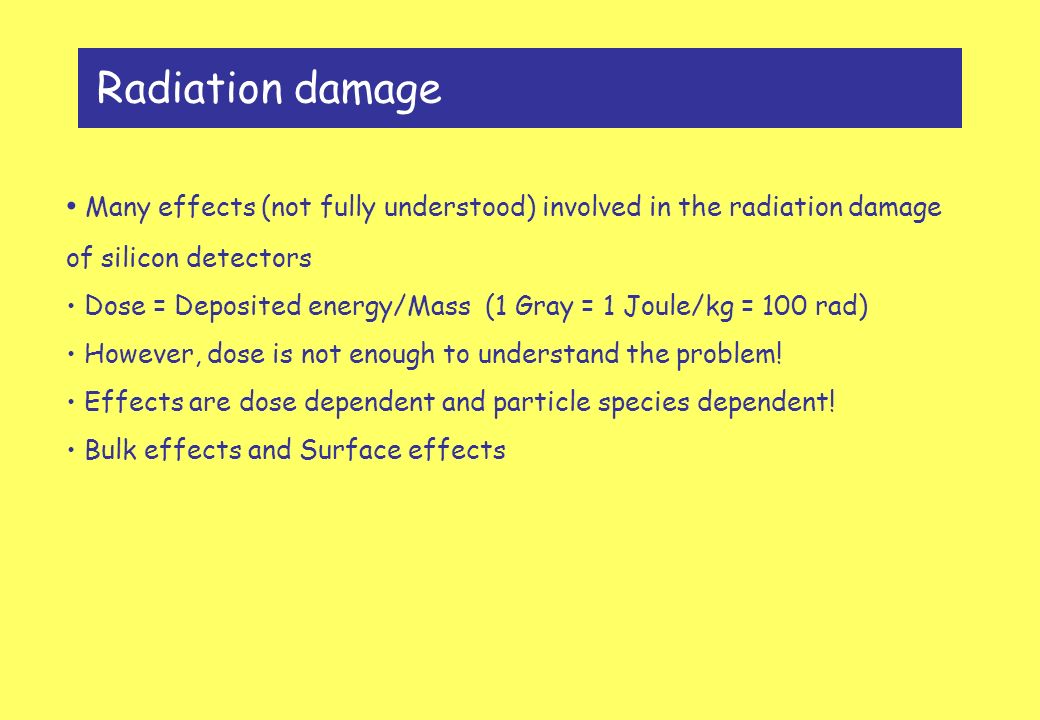 Radiation damage

• Many effects (not fully understood) involved in the radiation damage of silicon detectors

• Dose = Deposited energy/Mass (1 Gray = 1 Joule/kg = 100 rad)

• However, dose is not enough to understand the problem!

• Effects are dose dependent and particle species dependent!

• Bulk effects and Surface effects